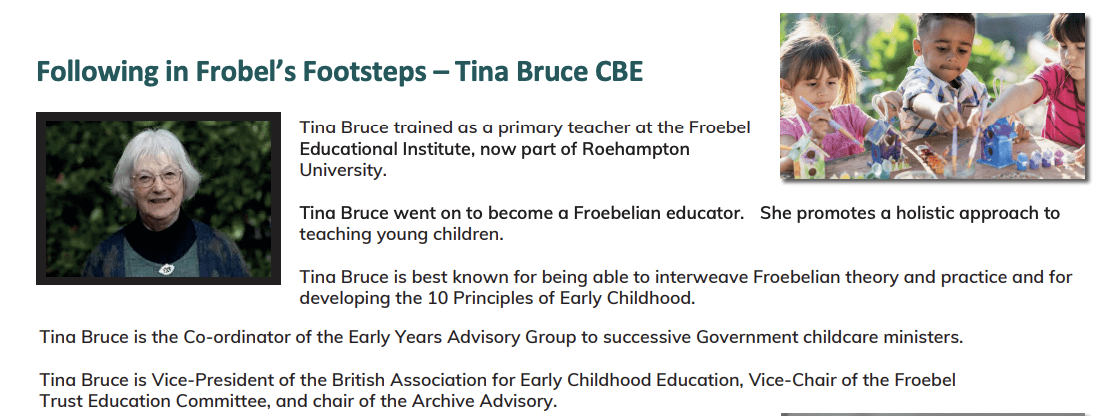 Following in Frobel's Footsteps – Tina Bruce CBE

Tina Bruce trained as a primary teacher at the Froebel Educational Institute, now part of Roehampton University.

Tina Bruce went on to become a Froebelian educator. She promotes a holistic approach to teaching young children.

Tina Bruce is best known for being able to interweave Froebelian theory and practice and for developing the 10 Principles of Early Childhood.

Tina Bruce is the Co-ordinator of the Early Years Advisory Group to successive Government childcare ministers.

Tina Bruce is Vice-President of the British Association for Early Childhood Education, Vice-Chair of the Froebel Trust Education Committee, and chair of the Archive Advisory.